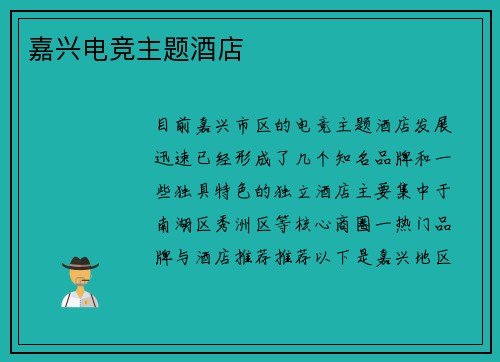 嘉兴电竞主题酒店

目前嘉兴市区的电竞主题酒店发展迅速已经形成了几个知名品牌和一些独具特色的独立酒店主要集中于南湖区秀洲区等核心商圈一热门品牌与酒店推荐推荐以下是嘉兴地区